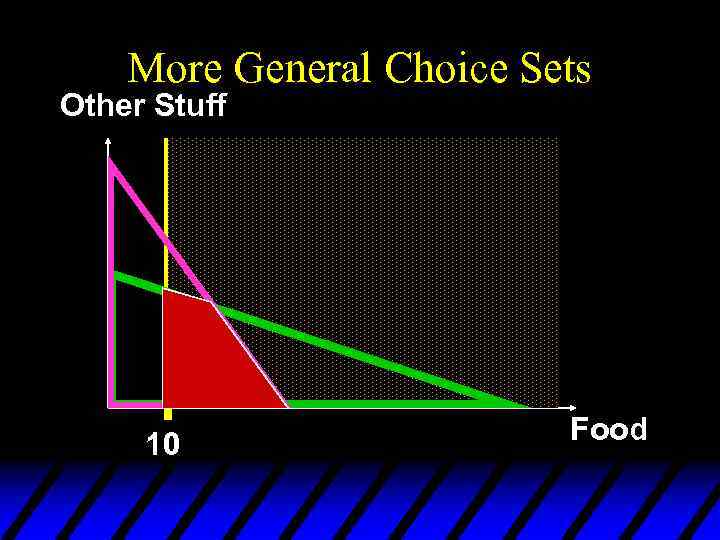 More General Choice Sets

Other Stuff

10

Food